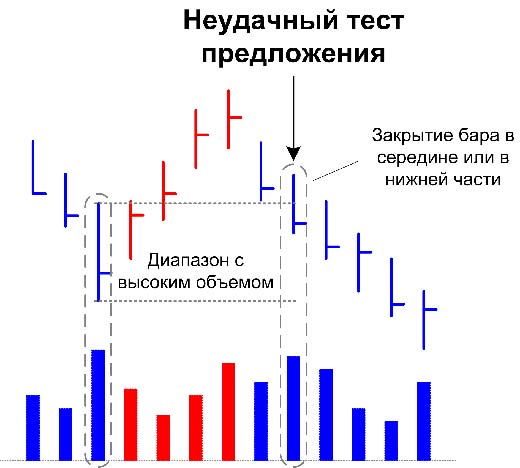 Неудачный тест предложения

Закрытие бара в середине или в нижней части

Диапазон с высоким объемом